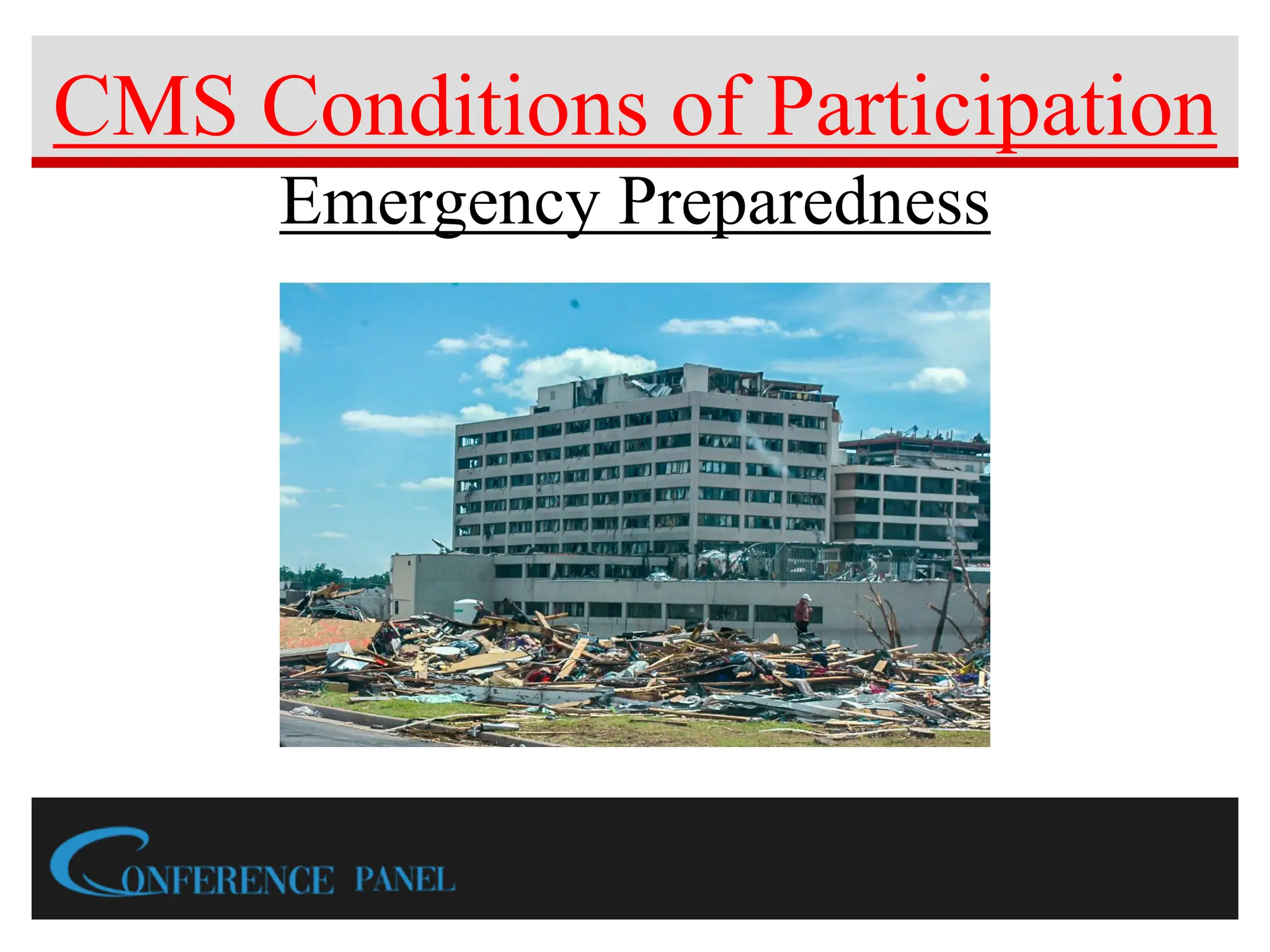 CMS Conditions of Participation

Emergency Preparedness

CONFERENCE PANEL